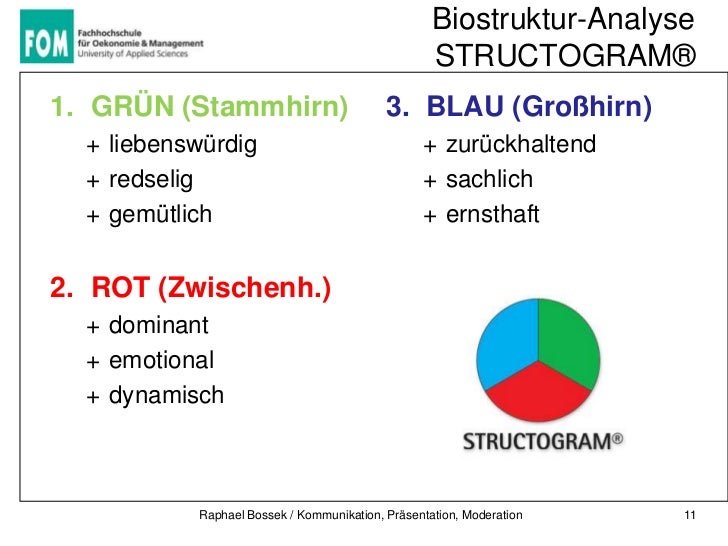 FOM Fachhochschule für Oekonomie & Management University of Applied Sciences

Biostruktur-Analyse
STRUCTOGRAM®

1. GRÜN (Stammhirn)
+ liebenswürdig
+ redselig
+ gemütlich

2. ROT (Zwischenh.)
+ dominant
+ emotional
+ dynamisch

3. BLAU (Großhirn)
+ zurückhaltend
+ sachlich
+ ernsthaft

STRUCTOGRAM®

Raphael Bossek / Kommunikation, Präsentation, Moderation

11